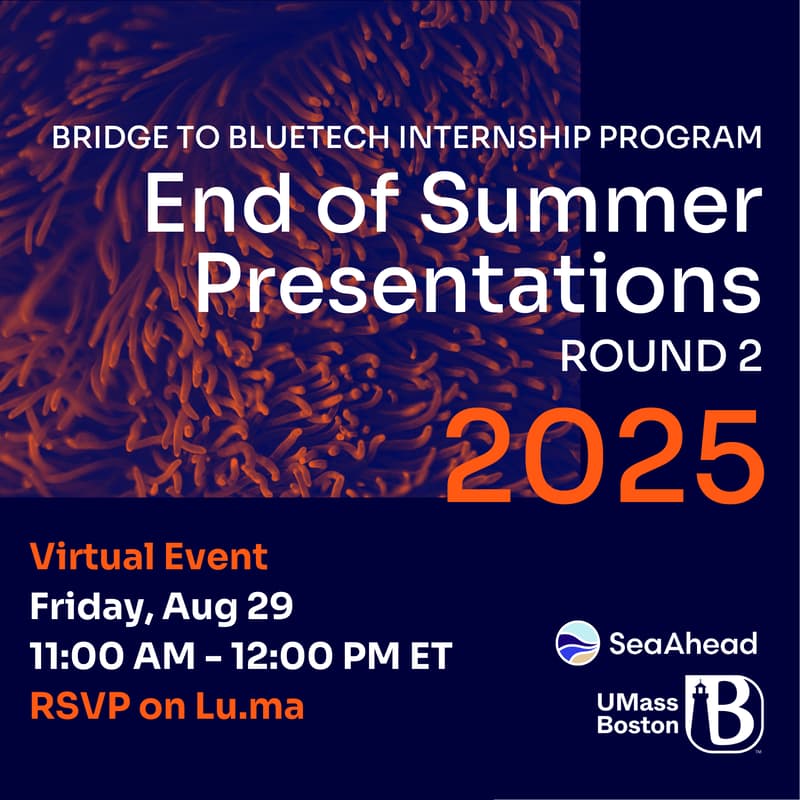 BRIDGE TO BLUETECH INTERNSHIP PROGRAM

End of Summer Presentations

ROUND 2

2025

Virtual Event

Friday, Aug 29

11:00 AM - 12:00 PM ET

RSVP on Lu.ma

SeaAhead

UMass Boston

B